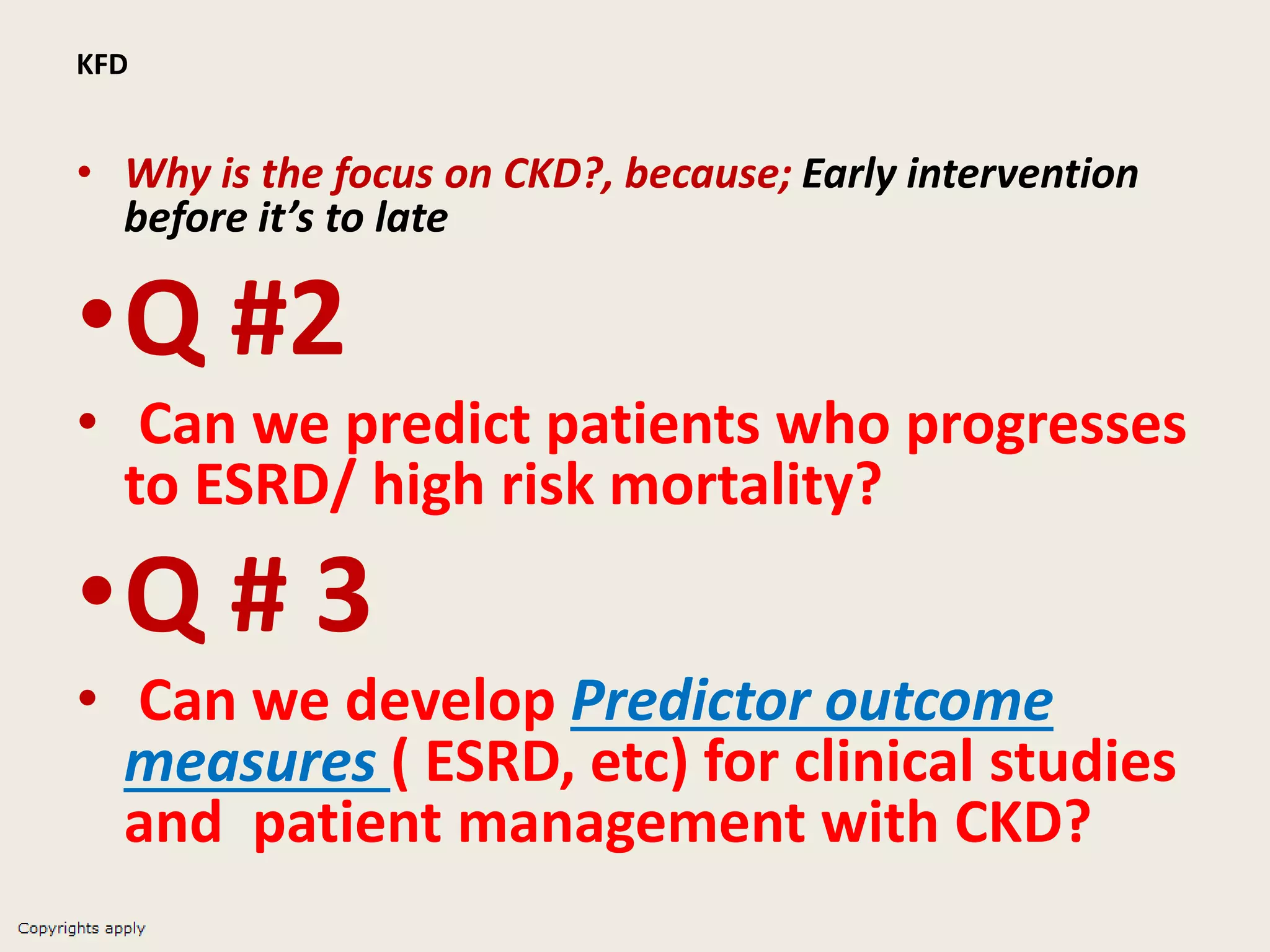 KFD

• Why is the focus on CKD?, because; Early intervention before it's to late

• Q #2

• Can we predict patients who progresses to ESRD/ high risk mortality?

• Q # 3

• Can we develop Predictor outcome measures ( ESRD, etc) for clinical studies and patient management with CKD?

Copyrights apply